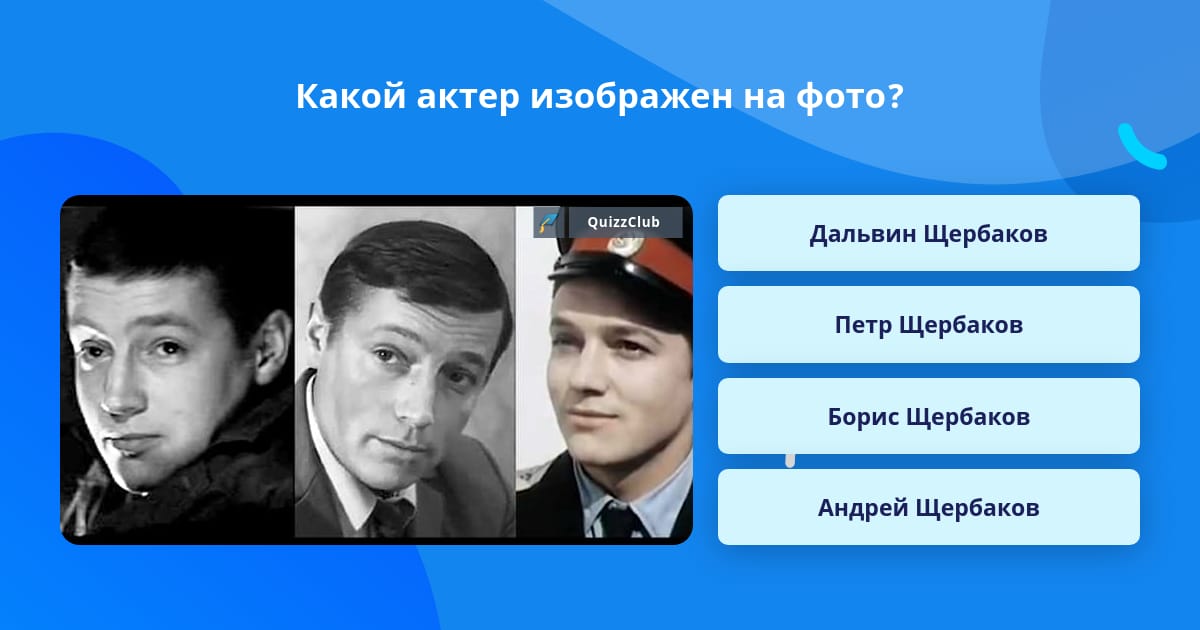 Какой актер изображен на фото?

QuizzClub

Дальвин Щербаков

Петр Щербаков

Борис Щербаков

Андрей Щербаков